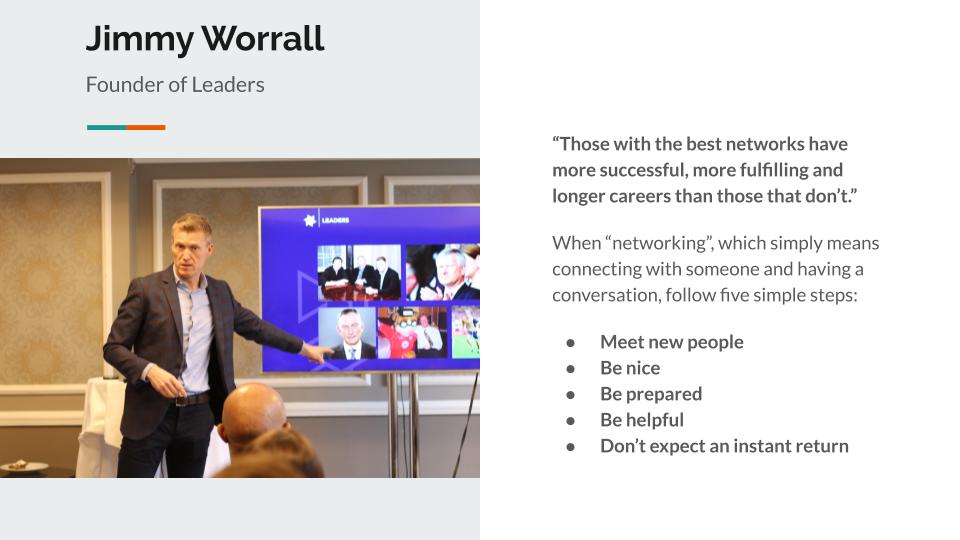 Jimmy Worrall

Founder of Leaders

LEADERS

“Those with the best networks have more successful, more fulfilling and longer careers than those that don’t.”

When “networking”, which simply means connecting with someone and having a conversation, follow five simple steps:

- Meet new people
- Be nice
- Be prepared
- Be helpful
- Don’t expect an instant return